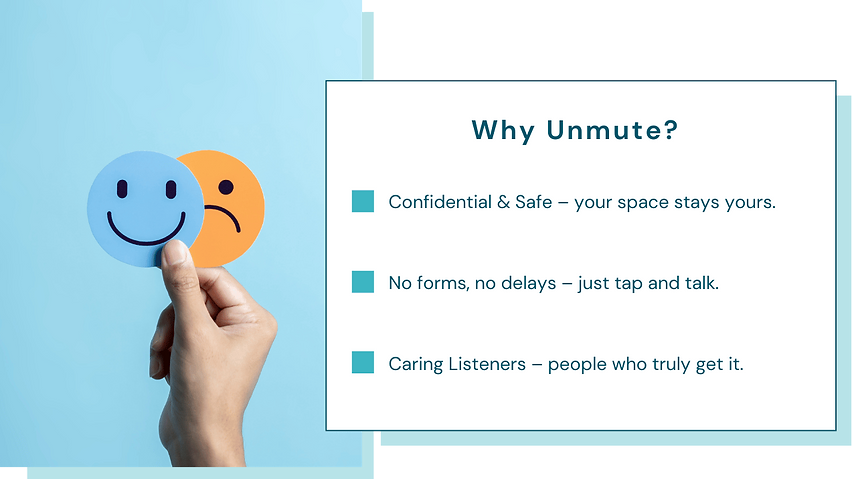 Why Unmute?

Confidential & Safe – your space stays yours.

No forms, no delays – just tap and talk.

Caring Listeners – people who truly get it.